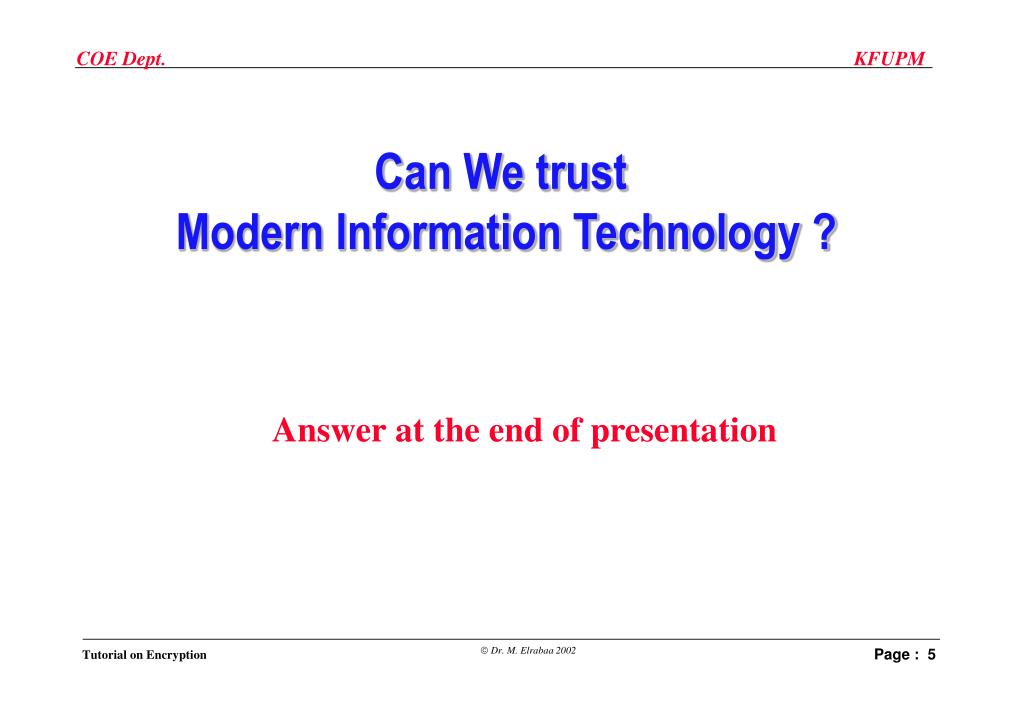 COE Dept. KFUPM

Can We trust
Modern Information Technology ?

Answer at the end of presentation

Tutorial on Encryption © Dr. M. Elrabaa 2002 Page : 5